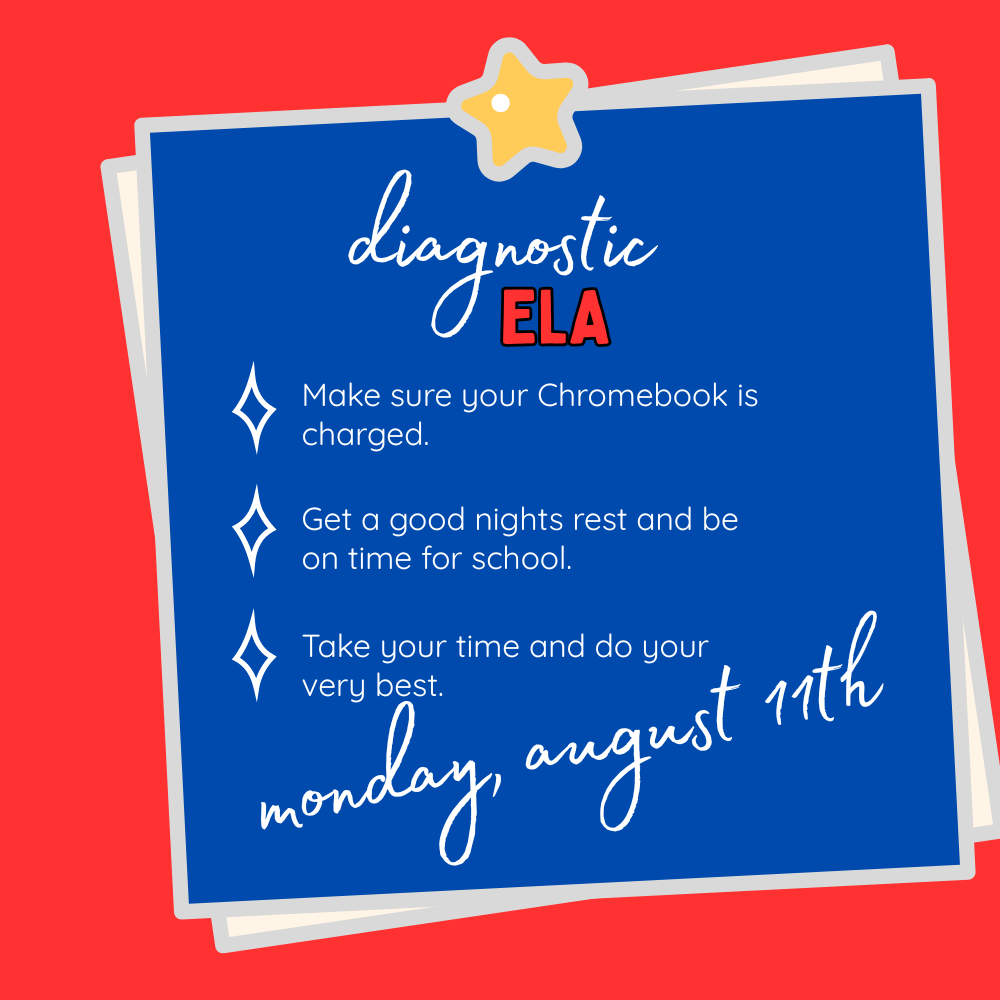 diagnostic
ELA

Make sure your Chromebook is charged.

Get a good nights rest and be on time for school.

Take your time and do your very best.

monday, august 11th